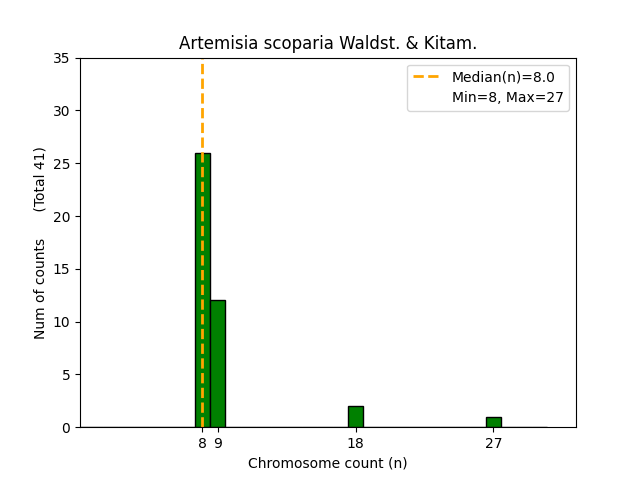 Artemisia scoparia Waldst. & Kitam.

Median(n)=8.0
Min=8, Max=27

Num of counts (Total 41)

35
30
25
20
15
10
5
0

8 9 18 27

Chromosome count (n)